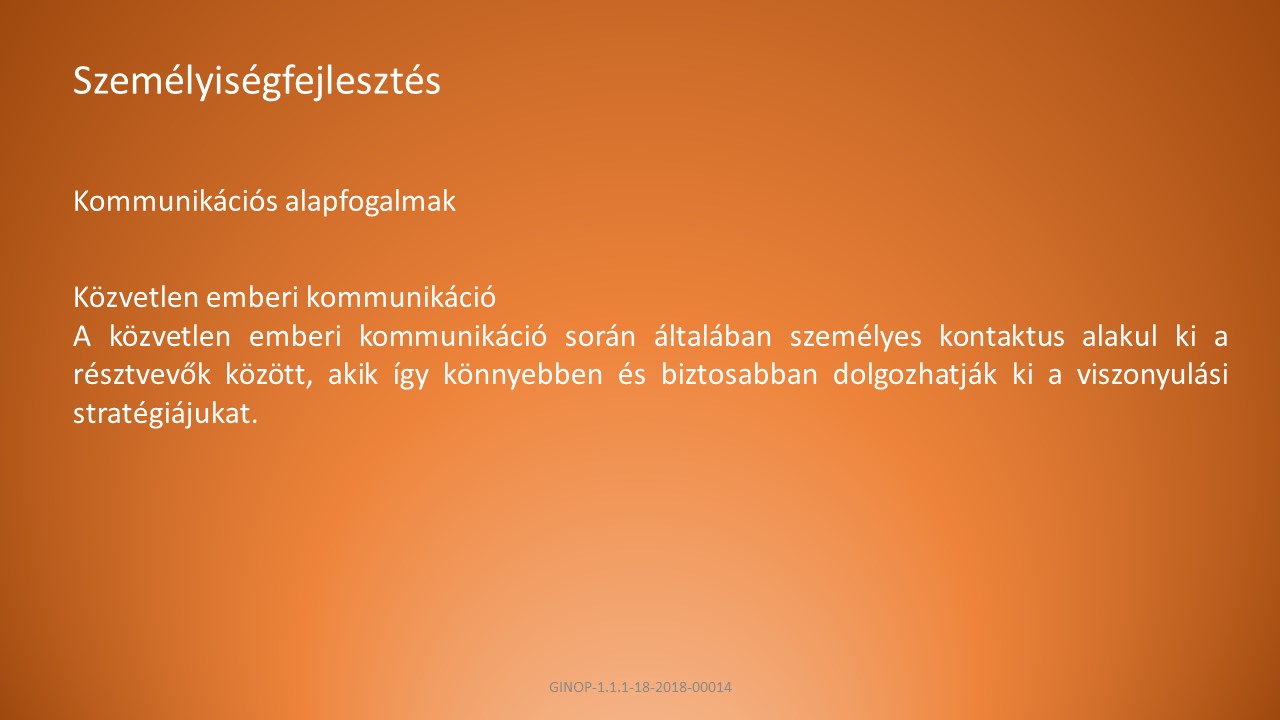 Személyiségfejlesztés

Kommunikációs alapfogalmak

Közvetlen emberi kommunikáció
A közvetlen emberi kommunikáció során általában személyes kontaktus alakul ki a résztvevők között, akik így könnyebben és biztosabban dolgozhatják ki a viszonyulási stratégiájukat.

GINOP-1.1.1-18-2018-00014